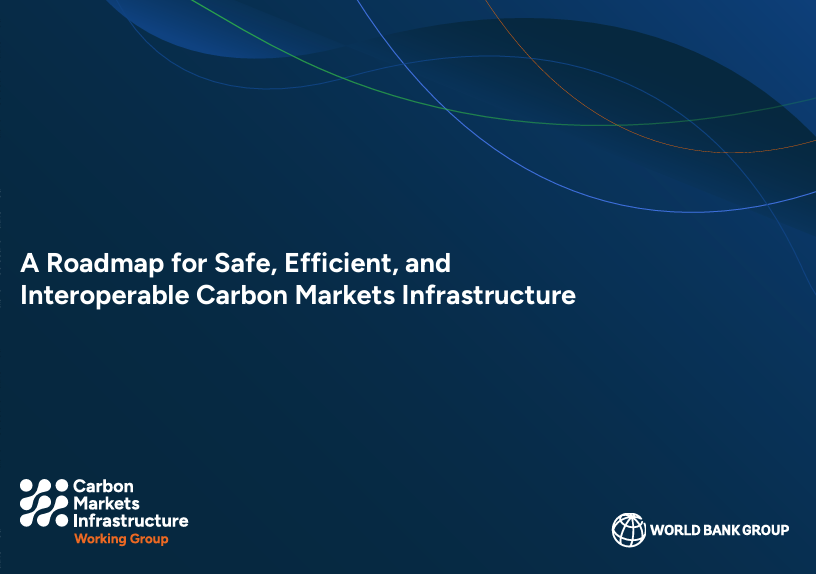 A Roadmap for Safe, Efficient, and Interoperable Carbon Markets Infrastructure

Carbon Markets Infrastructure
Working Group

WORLD BANK GROUP